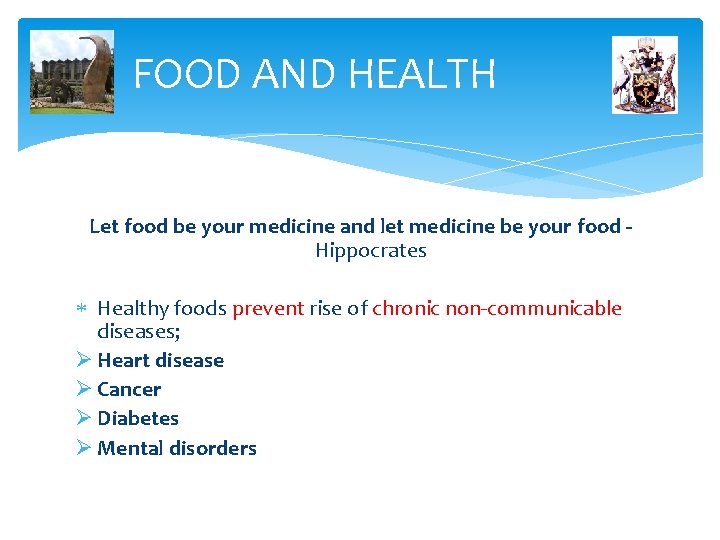 FOOD AND HEALTH

Let food be your medicine and let medicine be your food - Hippocrates

* Healthy foods prevent rise of chronic non-communicable diseases;
➢ Heart disease
➢ Cancer
➢ Diabetes
➢ Mental disorders